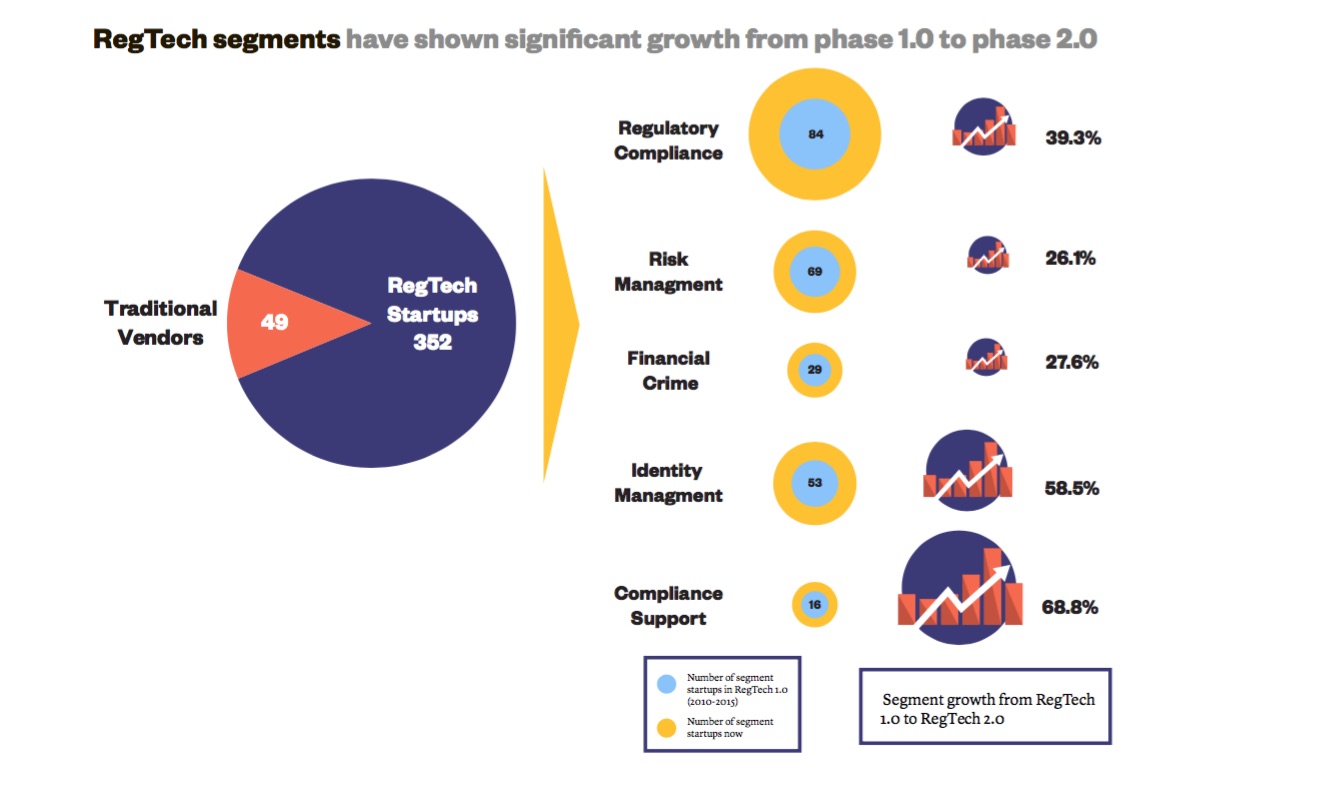 RegTech segments have shown significant growth from phase 1.0 to phase 2.0

Traditional Vendors

49

RegTech Startups 352

Regulatory Compliance

84

39.3%

Risk Managment

69

26.1%

Financial Crime

29

27.6%

Identity Managment

53

58.5%

Compliance Support

16

68.8%

Number of segment startups in RegTech 1.0 (2010-2015)

Number of segment startups now

Segment growth from RegTech 1.0 to RegTech 2.0